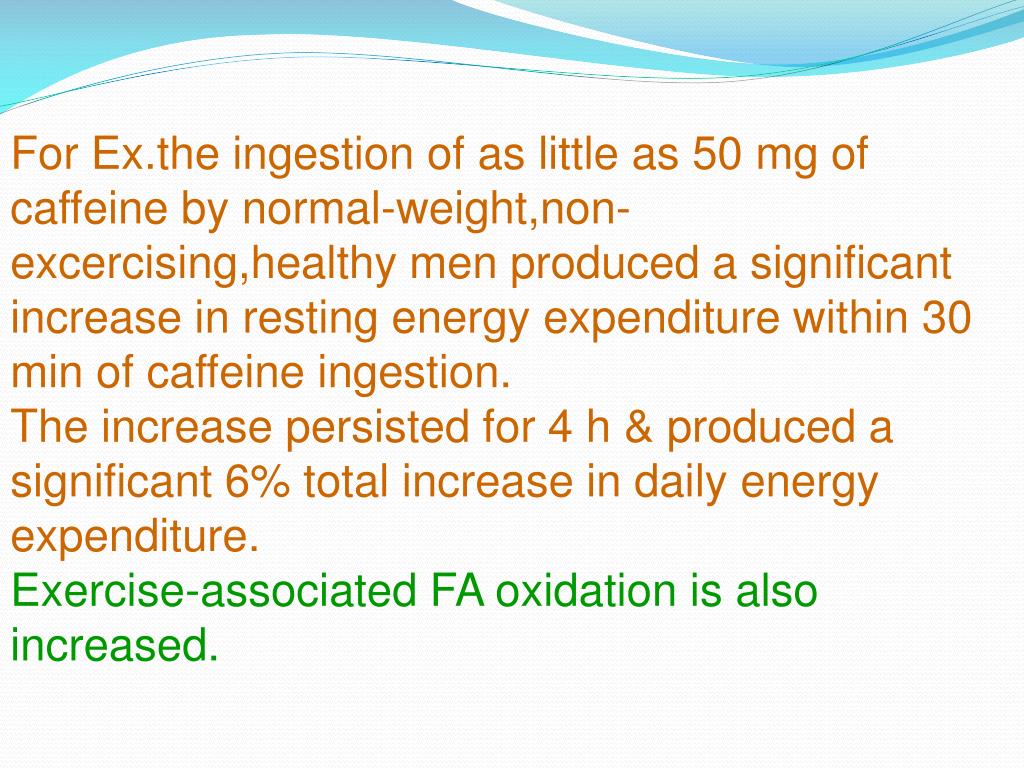 For Ex.the ingestion of as little as 50 mg of caffeine by normal-weight,non-excercising,healthy men produced a significant increase in resting energy expenditure within 30 min of caffeine ingestion.
The increase persisted for 4 h & produced a significant 6% total increase in daily energy expenditure.
Exercise-associated FA oxidation is also increased.